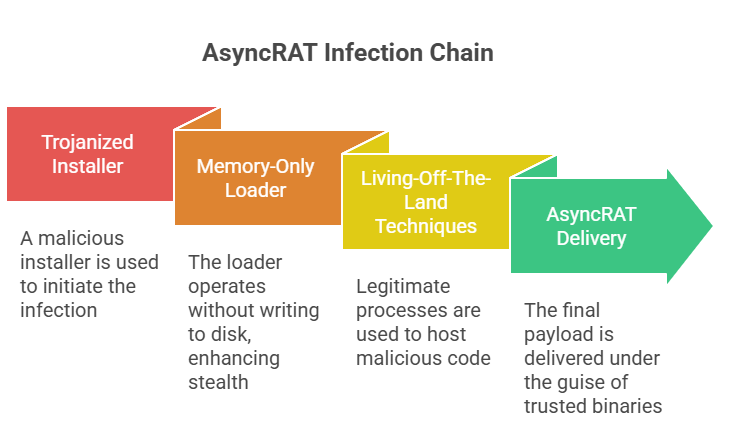 AsyncRAT Infection Chain

Trojanized Installer

A malicious installer is used to initiate the infection

Memory-Only Loader

The loader operates without writing to disk, enhancing stealth

Living-Off-The-Land Techniques

Legitimate processes are used to host malicious code

AsyncRAT Delivery

The final payload is delivered under the guise of trusted binaries